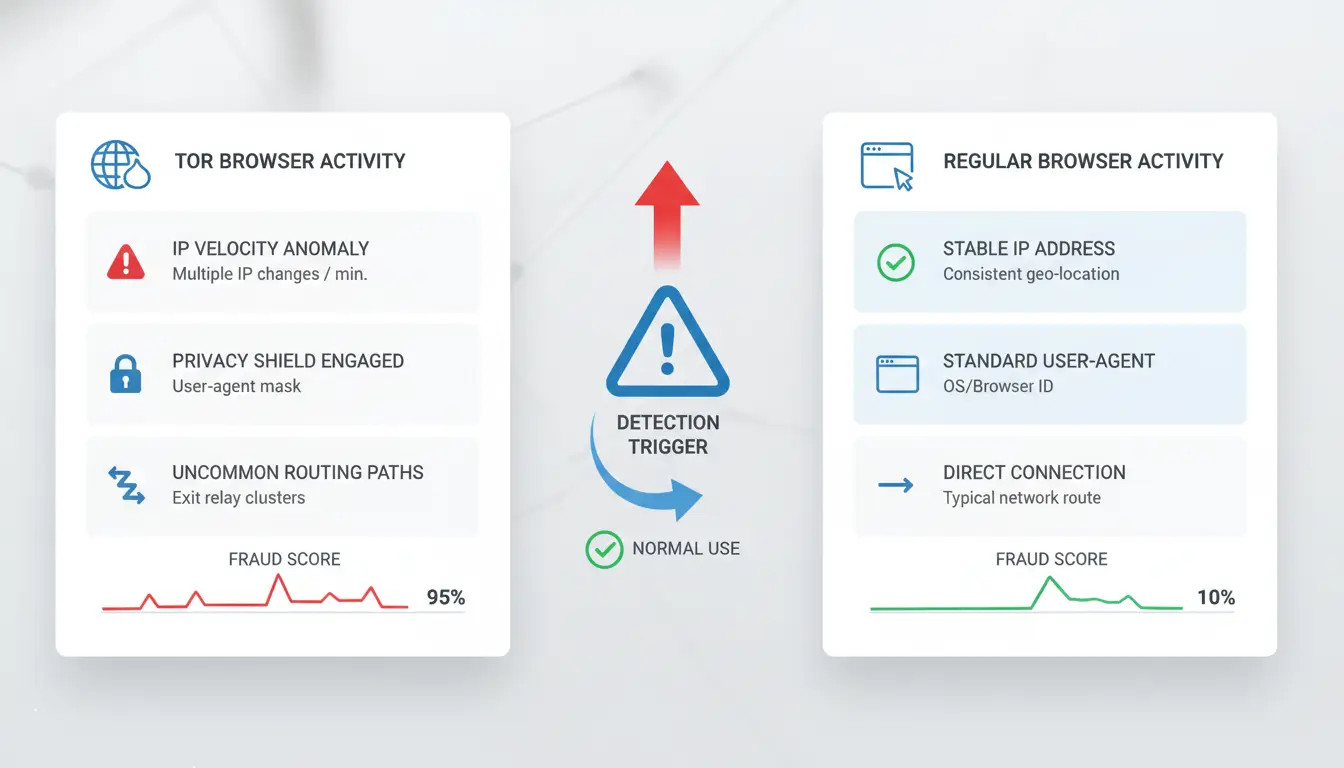 TOR BROWSER ACTIVITY

IP VELOCITY ANOMALY
Multiple IP changes / min.

PRIVACY SHIELD ENGAGED
User-agent mask

UNCOMMON ROUTING PATHS
Exit relay clusters

FRAUD SCORE
95%

DETECTION TRIGGER

NORMAL USE

REGULAR BROWSER ACTIVITY

STABLE IP ADDRESS
Consistent geo-location

STANDARD USER-AGENT
OS/Browser ID

DIRECT CONNECTION
Typical network route

FRAUD SCORE
10%